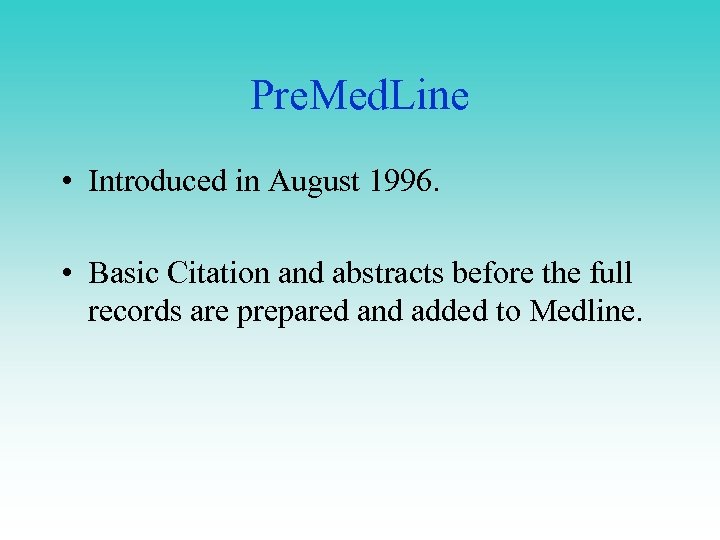 PreMedLine

• Introduced in August 1996.

• Basic Citation and abstracts before the full records are prepared and added to Medline.